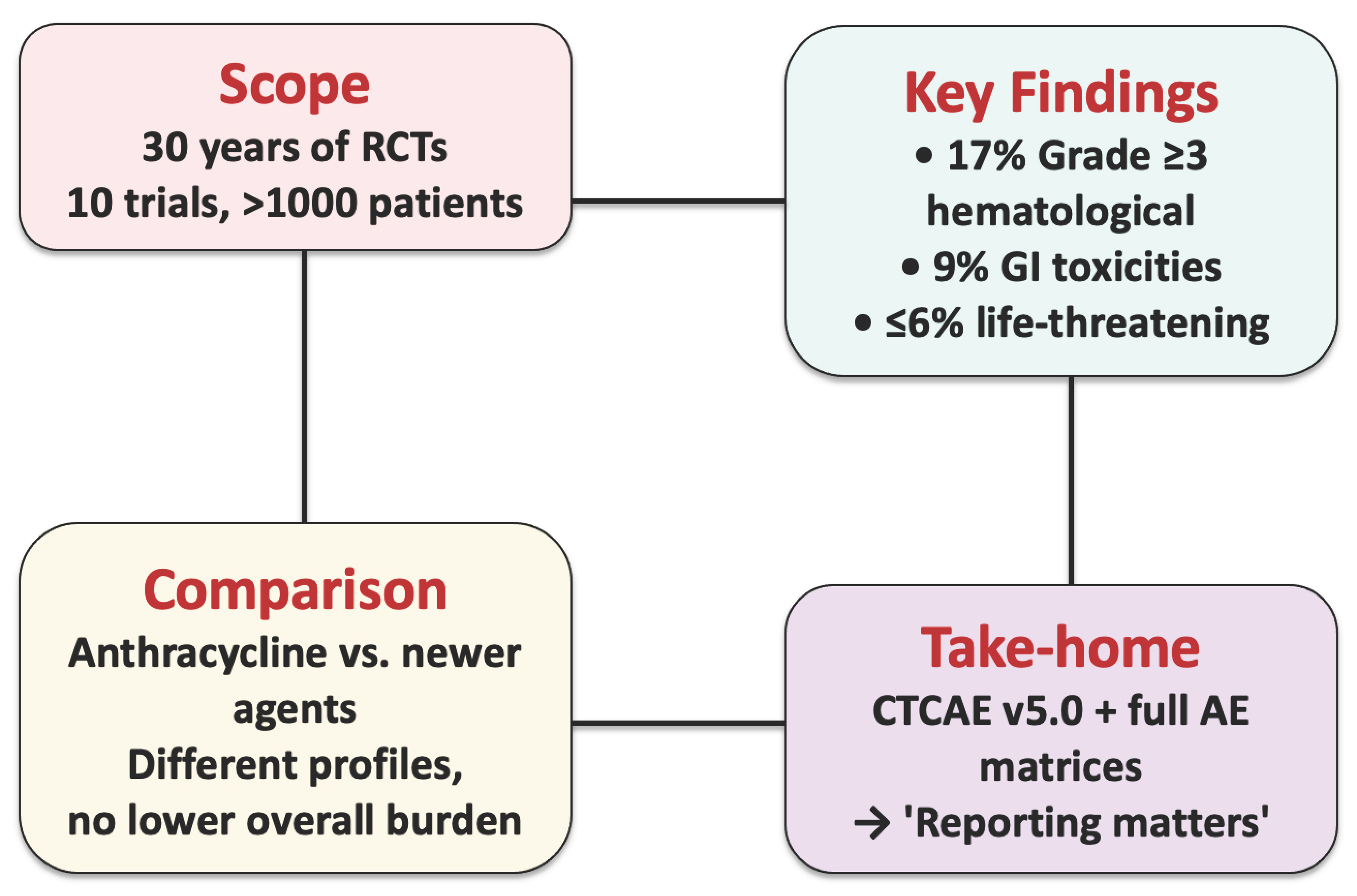 Scope
30 years of RCTs
10 trials, >1000 patients

Key Findings
• 17% Grade ≥3 hematological
• 9% GI toxicities
• ≤6% life-threatening

Comparison
Anthracycline vs. newer agents
Different profiles,
no lower overall burden

Take-home
CTCAE v5.0 + full AE matrices
→ 'Reporting matters'